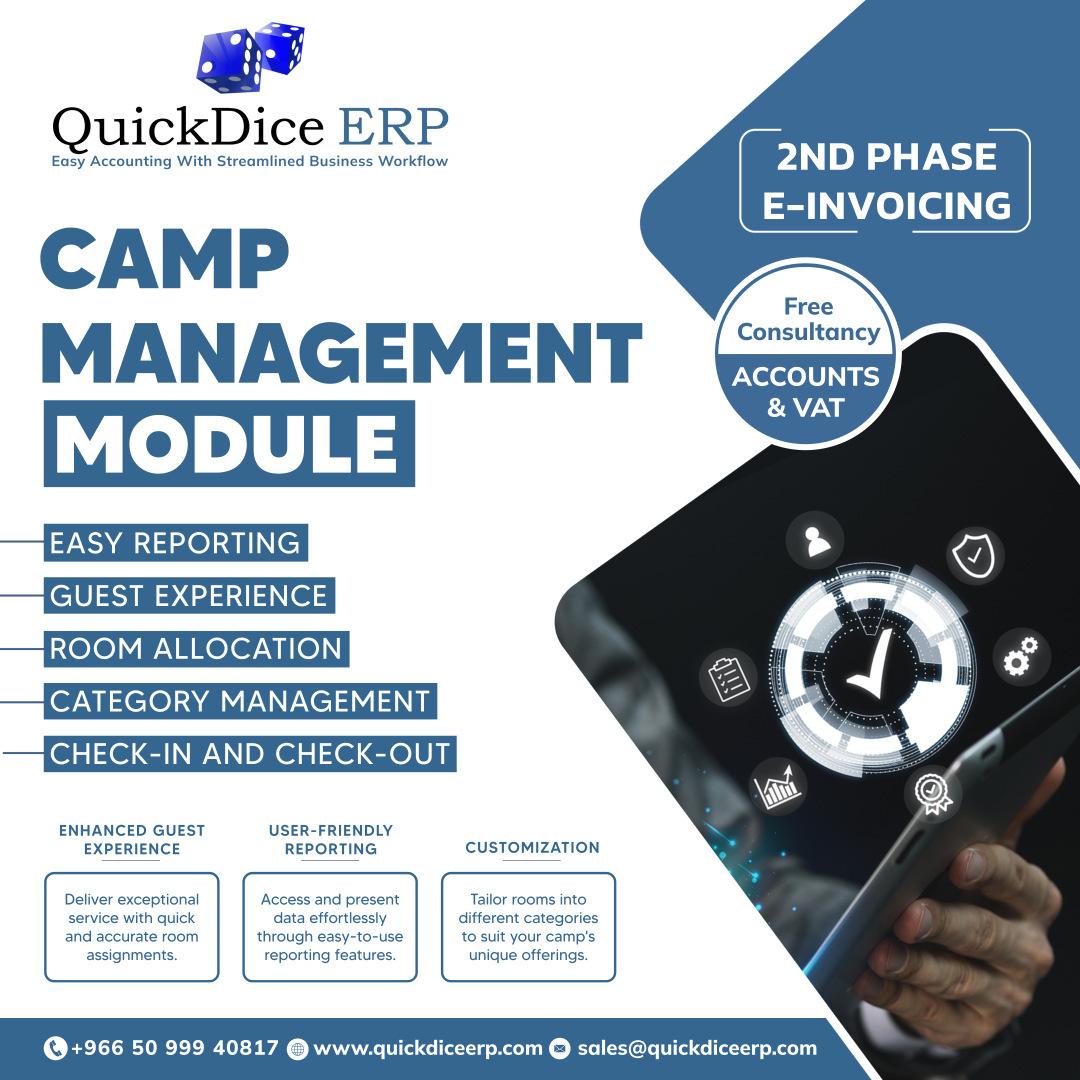 QuickDice ERP
Easy Accounting With Streamlined Business Workflow

2ND PHASE
E-INVOICING

Free Consultancy
ACCOUNTS & VAT

CAMP MANAGEMENT MODULE

EASY REPORTING
GUEST EXPERIENCE
ROOM ALLOCATION
CATEGORY MANAGEMENT
CHECK-IN AND CHECK-OUT

ENHANCED GUEST EXPERIENCE
Deliver exceptional service with quick and accurate room assignments.

USER-FRIENDLY REPORTING
Access and present data effortlessly through easy-to-use reporting features.

CUSTOMIZATION
Tailor rooms into different categories to suit your camp's unique offerings.

+966 50 999 40817 www.quickdiceerp.com sales@quickdiceerp.com